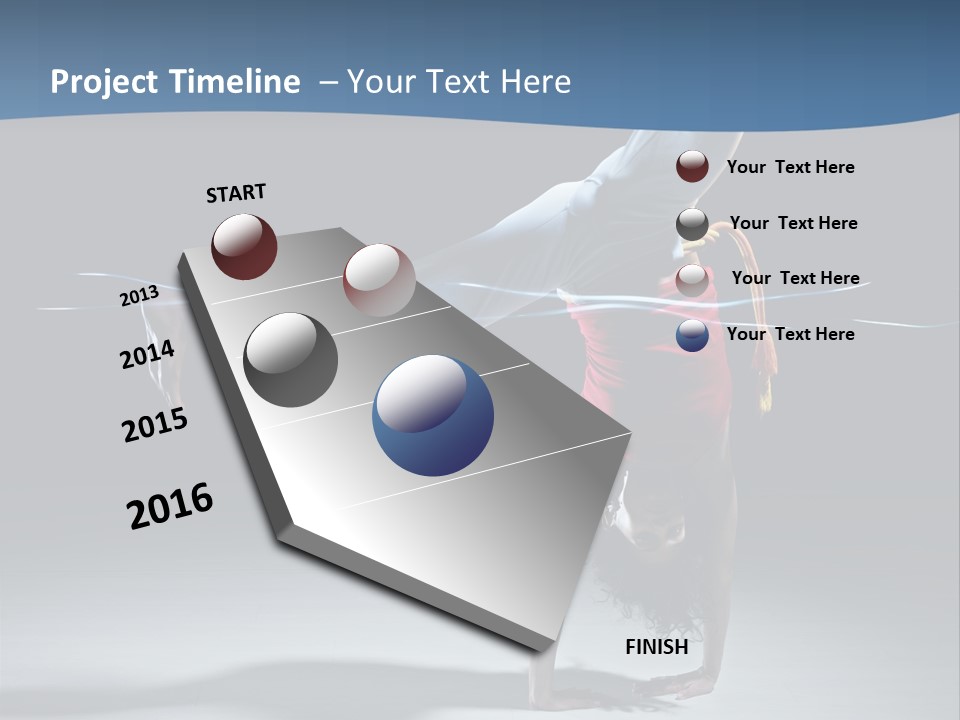 Project Timeline – Your Text Here

START

2013

2014

2015

2016

Your Text Here

Your Text Here

Your Text Here

Your Text Here

FINISH